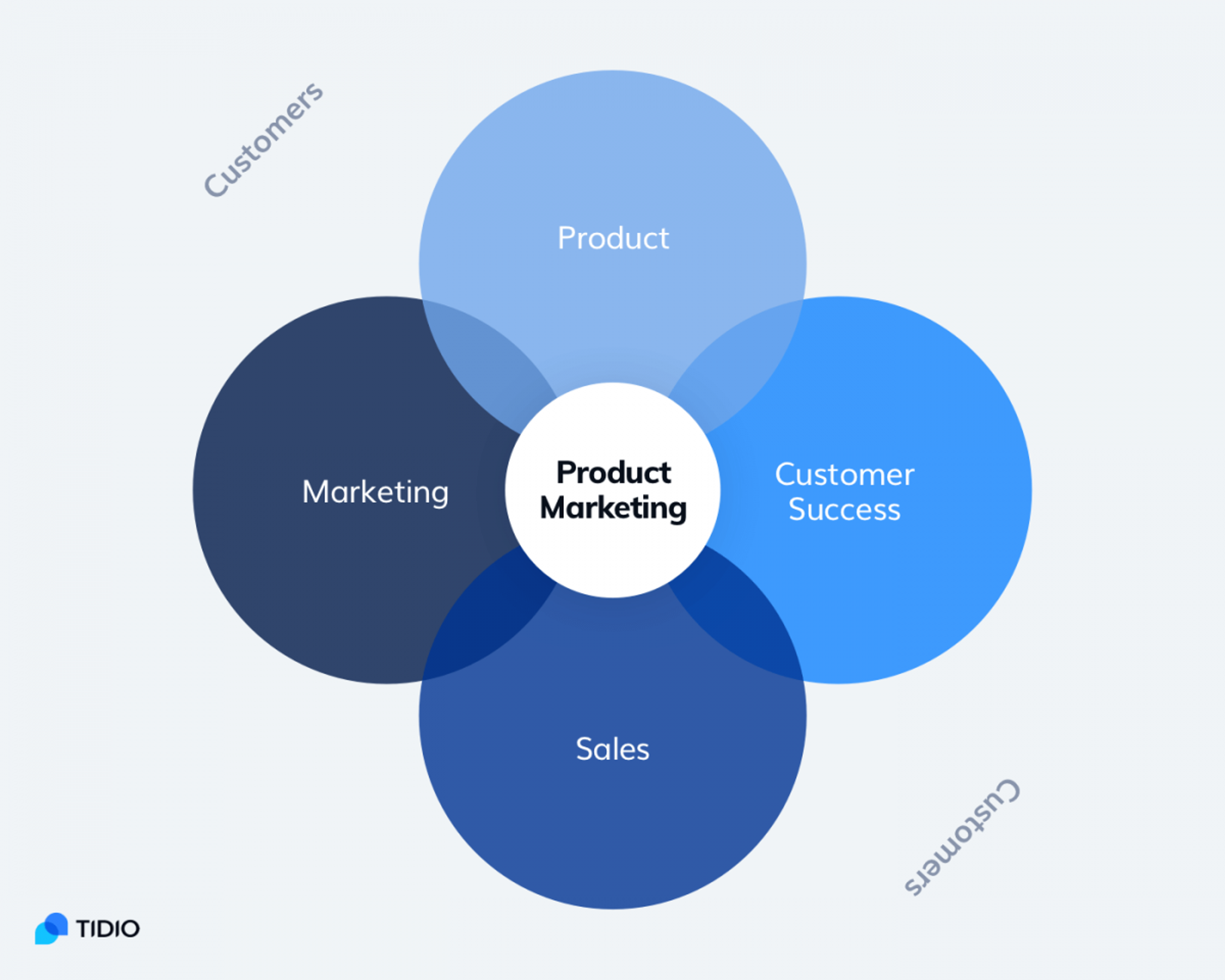 Customers

Product

Marketing

Product Marketing

Customer Success

Sales

Customers

TIDIO